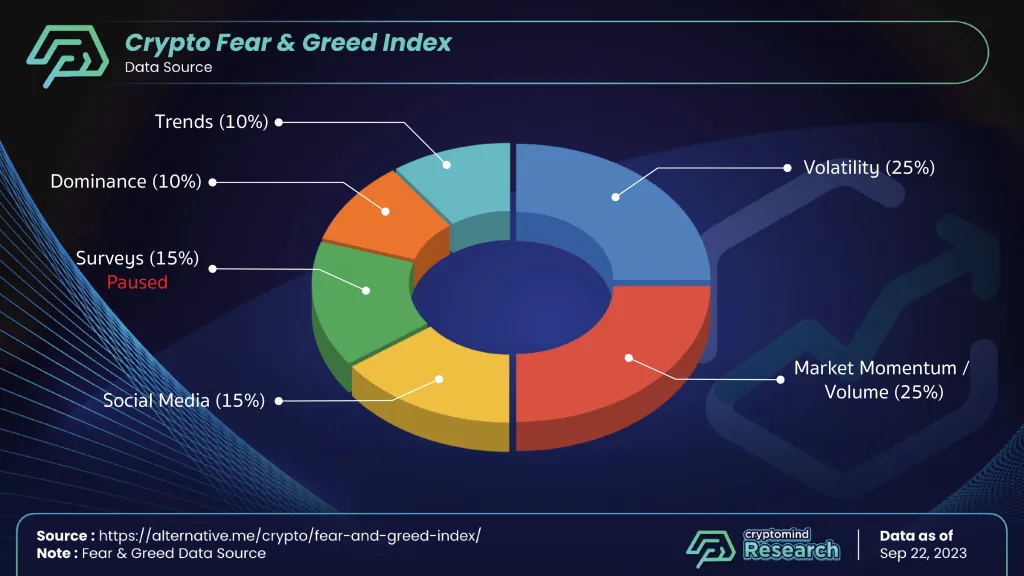 Crypto Fear & Greed Index
Data Source

Trends (10%)

Dominance (10%)

Surveys (15%)
Paused

Social Media (15%)

Volatility (25%)

Market Momentum / Volume (25%)

Source : https://alternative.me/crypto/fear-and-greed-index/
Note : Fear & Greed Data Source

cryptomind
Research

Data as of
Sep 22, 2023